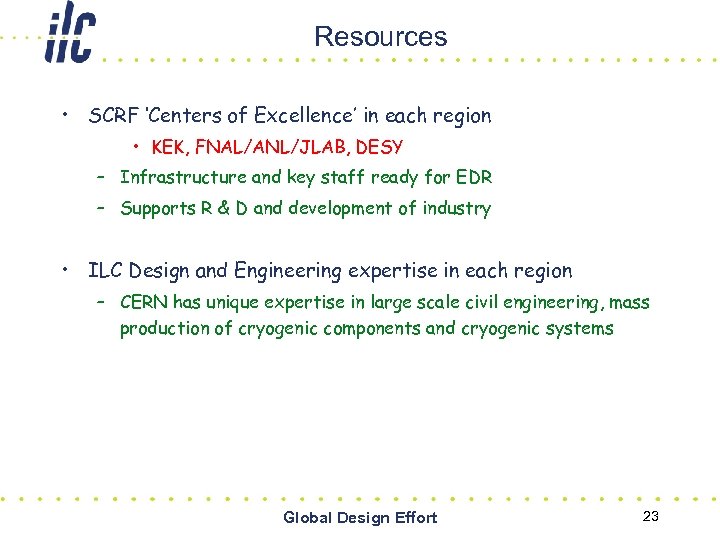 ilc

Resources

• SCRF 'Centers of Excellence' in each region
• KEK, FNAL/ANL/JLAB, DESY
– Infrastructure and key staff ready for EDR
– Supports R & D and development of industry

• ILC Design and Engineering expertise in each region
– CERN has unique expertise in large scale civil engineering, mass production of cryogenic components and cryogenic systems

Global Design Effort

23